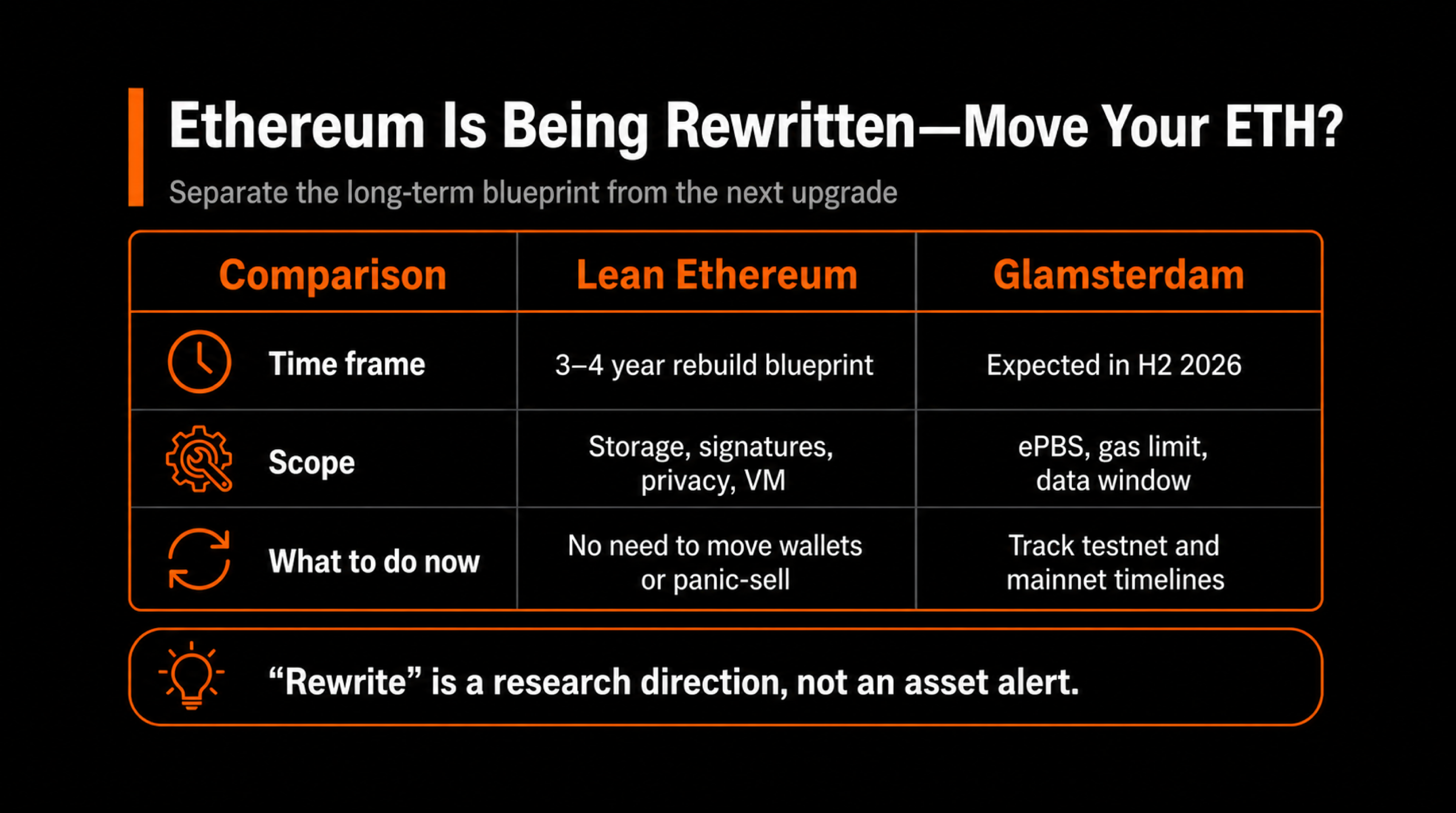 Ethereum Is Being Rewritten—Move Your ETH?

Separate the long-term blueprint from the next upgrade

| Comparison | Lean Ethereum | Glamsterdam |
|---|---|---|
| Time frame | 3–4 year rebuild blueprint | Expected in H2 2026 |
| Scope | Storage, signatures, privacy, VM | ePBS, gas limit, data window |
| What to do now | No need to move wallets or panic-sell | Track testnet and mainnet timelines |

“Rewrite” is a research direction, not an asset alert.